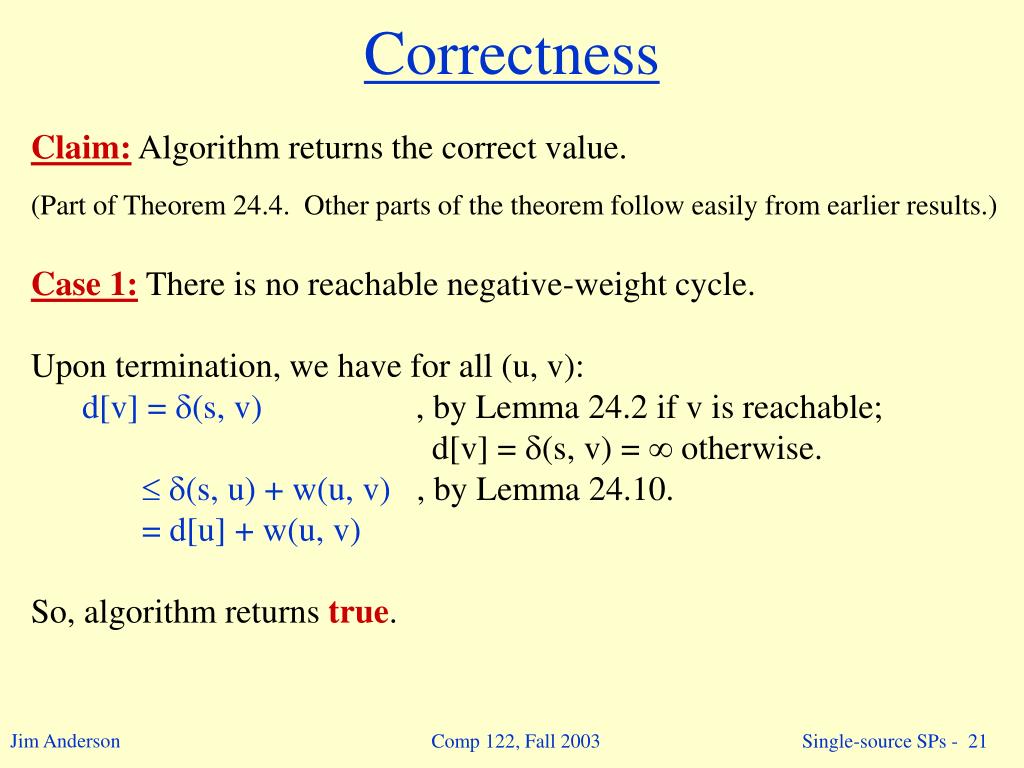 Correctness

Claim: Algorithm returns the correct value.

(Part of Theorem 24.4. Other parts of the theorem follow easily from earlier results.)

Case 1: There is no reachable negative-weight cycle.

Upon termination, we have for all (u, v):
$d[v] = \delta(s, v)$ , by Lemma 24.2 if v is reachable; $d[v] = \delta(s, v) = \infty$ otherwise.
$\leq \delta(s, u) + w(u, v)$ , by Lemma 24.10.
$= d[u] + w(u, v)$

So, algorithm returns true.

Jim Anderson Comp 122, Fall 2003 Single-source SPs - 21